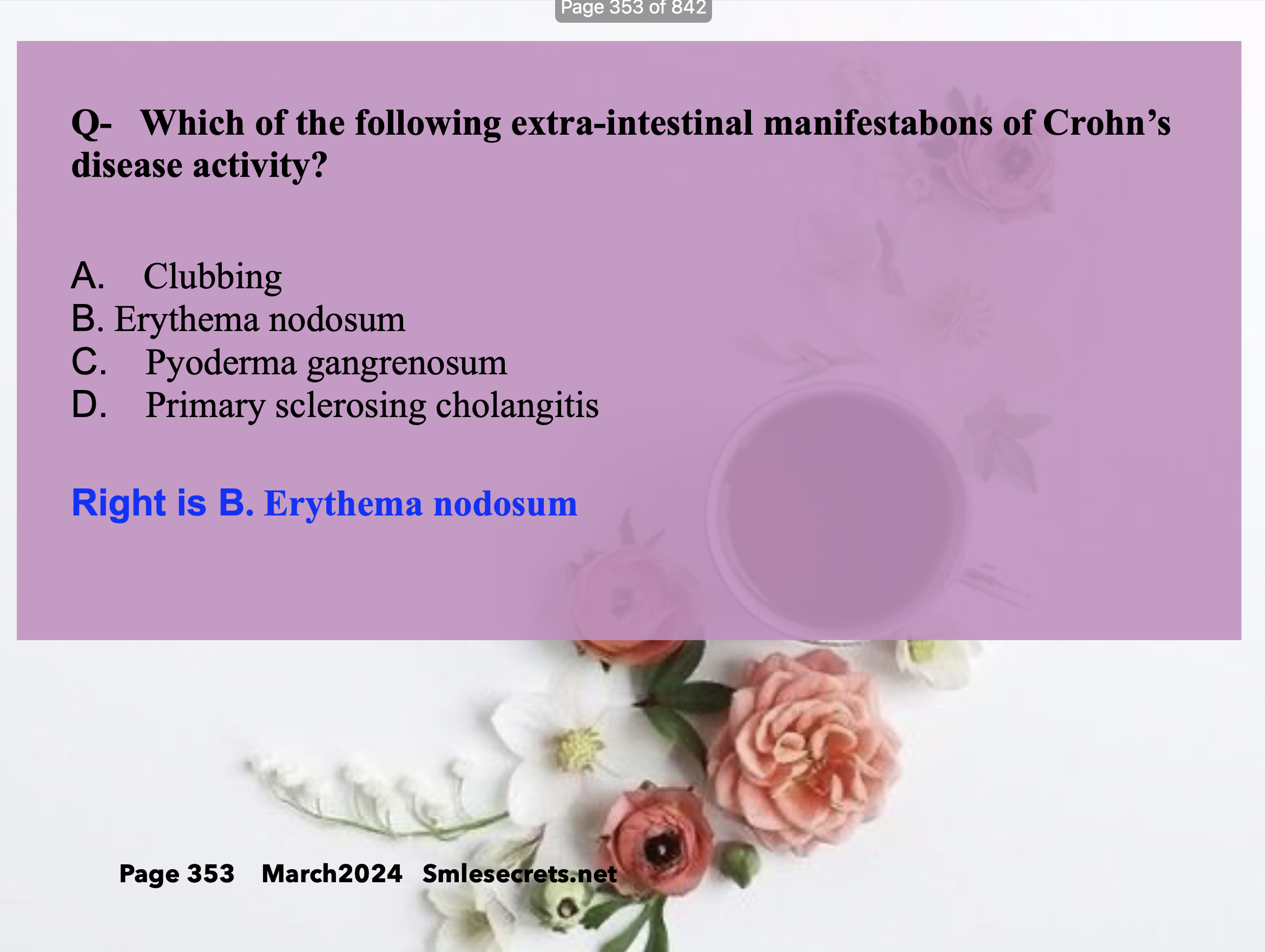 Page 353 of 842

Q- Which of the following extra-intestinal manifestabons of Crohn’s disease activity?

A. Clubbing
B. Erythema nodosum
C. Pyoderma gangrenosum
D. Primary sclerosing cholangitis

Right is B. Erythema nodosum

Page 353 March2024 Smlesecrets.net